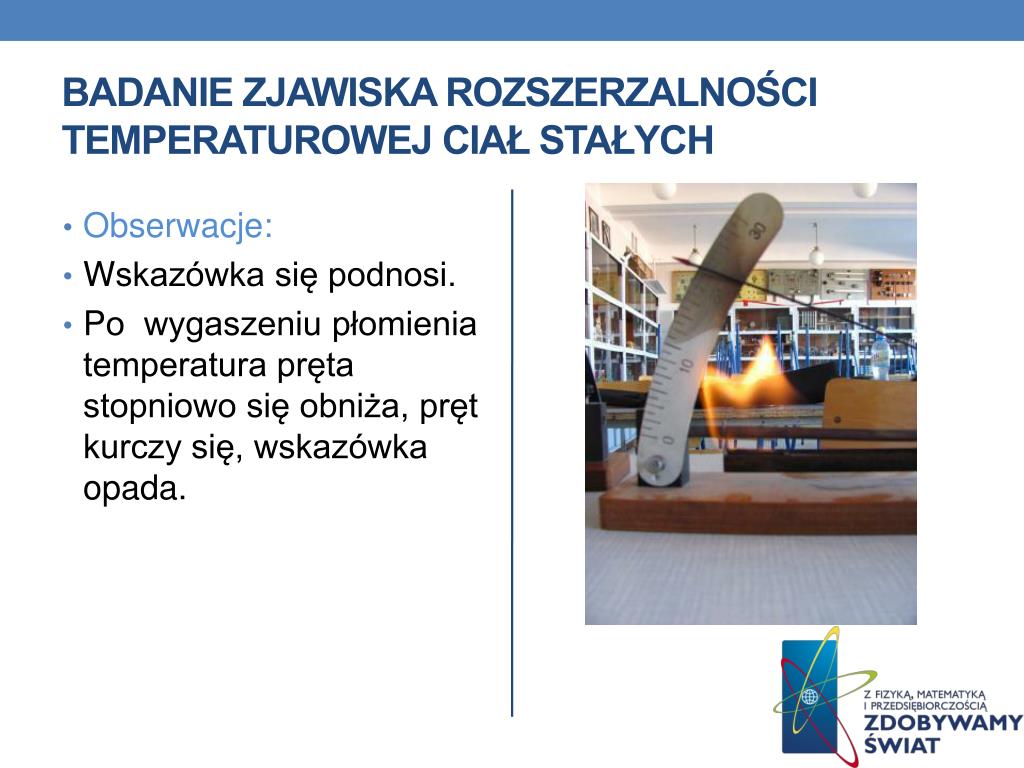 BADANIE ZJAWISKA ROZSZERZALNOŚCI TEMPERATUROWEJ CIAŁ STAŁYCH

• Obserwacje:
• Wskazówka się podnosi.
• Po wygaszeniu płomienia temperatura pręta stopniowo się obniża, pręt kurczy się, wskazówka opada.

30
20
10
0

Z FIZYKĄ, MATEMATYKĄ I PRZEDSIĘBIORCZOŚCIĄ
ZDOBYWAMY ŚWIAT